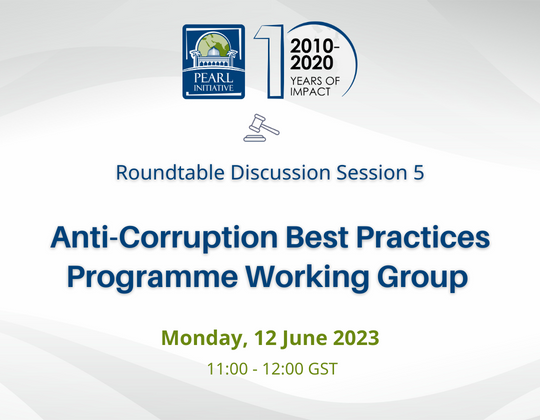 PEARL INITIATIVE

10

2010-2020

YEARS OF IMPACT

Roundtable Discussion Session 5

Anti-Corruption Best Practices Programme Working Group

Monday, 12 June 2023

11:00 - 12:00 GST